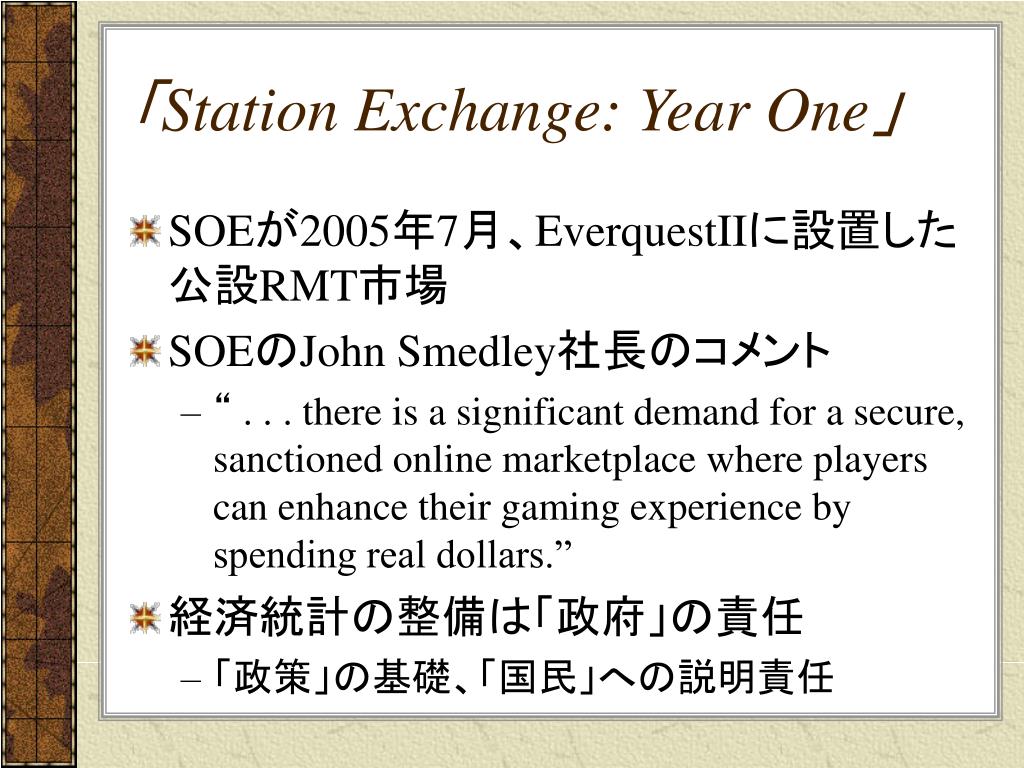 「Station Exchange: Year One」

SOEが2005年7月、EverquestIIに設置した公設RMT市場

SOEのJohn Smedley社長のコメント

– “ . . . there is a significant demand for a secure, sanctioned online marketplace where players can enhance their gaming experience by spending real dollars.”

経済統計の整備は「政府」の責任

– 「政策」の基礎、「国民」への説明責任